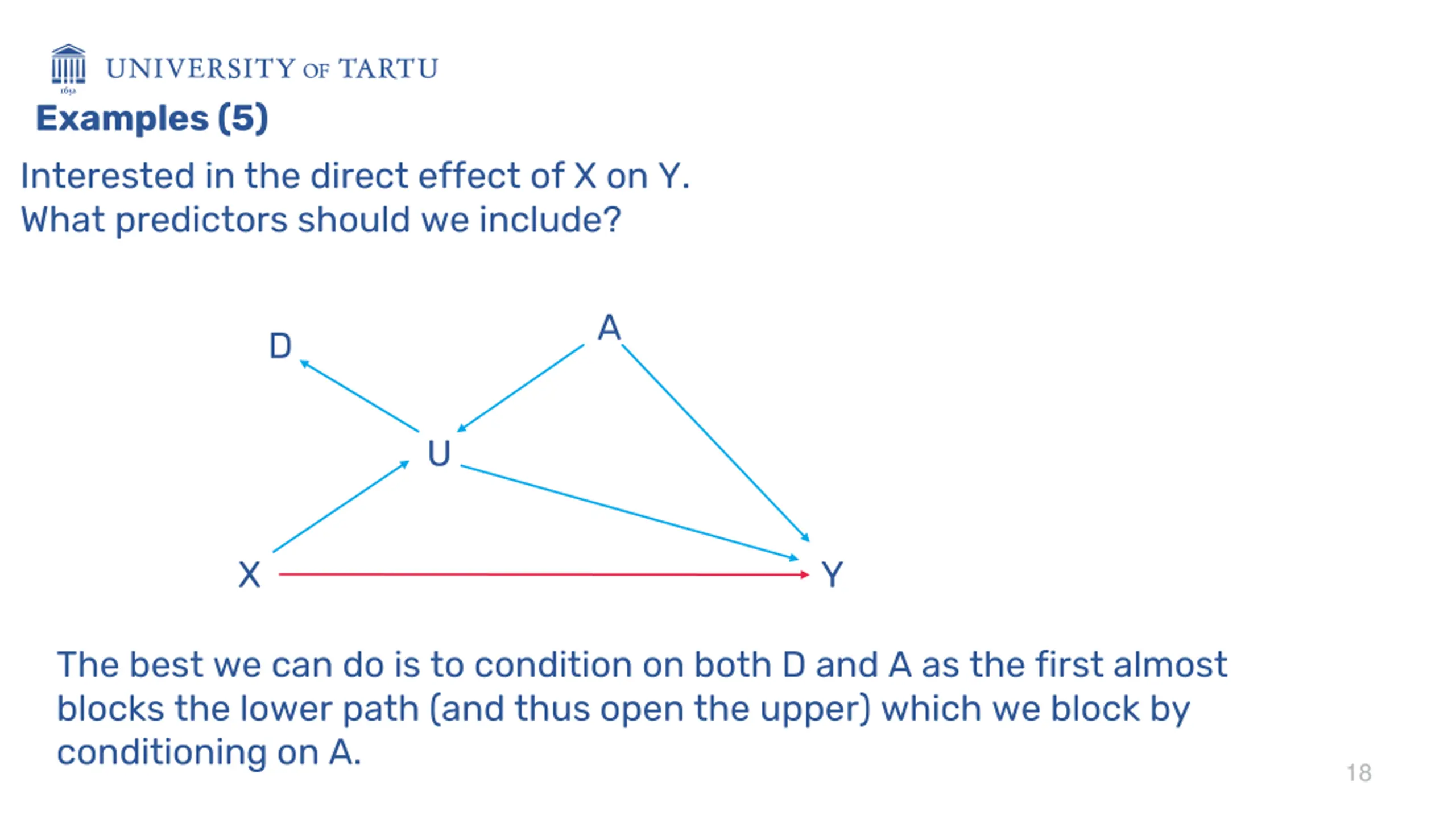 UNIVERSITY OF TARTU
1632

Examples (5)

Interested in the direct effect of X on Y.
What predictors should we include?

D

A

U

X

Y

The best we can do is to condition on both D and A as the first almost blocks the lower path (and thus open the upper) which we block by conditioning on A.

18